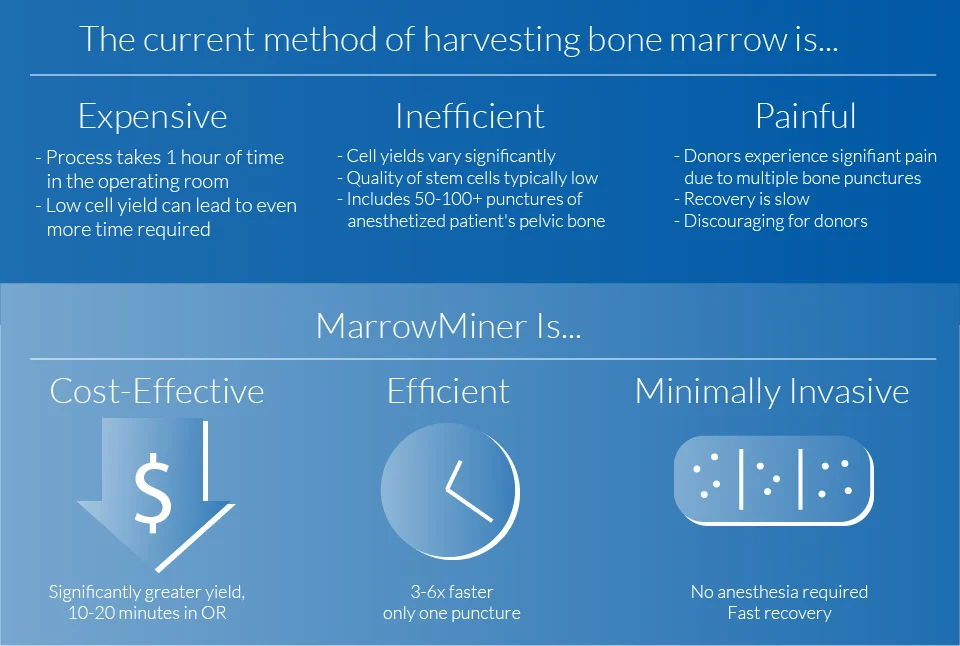 The current method of harvesting bone marrow is...

Expensive

- Process takes 1 hour of time in the operating room
- Low cell yield can lead to even more time required

Inefficient

- Cell yields vary significantly
- Quality of stem cells typically low
- Includes 50-100+ punctures of anesthetized patient's pelvic bone

Painful

- Donors experience signifiant pain due to multiple bone punctures
- Recovery is slow
- Discouraging for donors

MarrowMiner Is...

Cost-Effective

$

Significantly greater yield, 10-20 minutes in OR

Efficient

3-6x faster only one puncture

Minimally Invasive

No anesthesia required Fast recovery